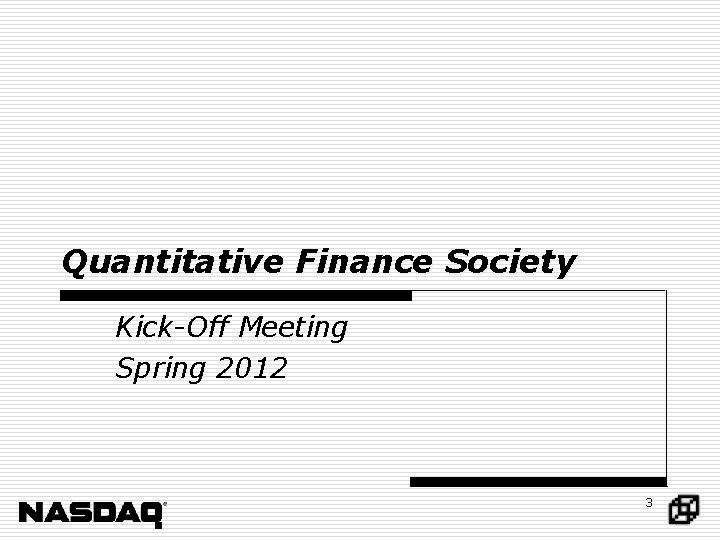 Quantitative Finance Society

Kick-Off Meeting
Spring 2012

NASDAQ®

3